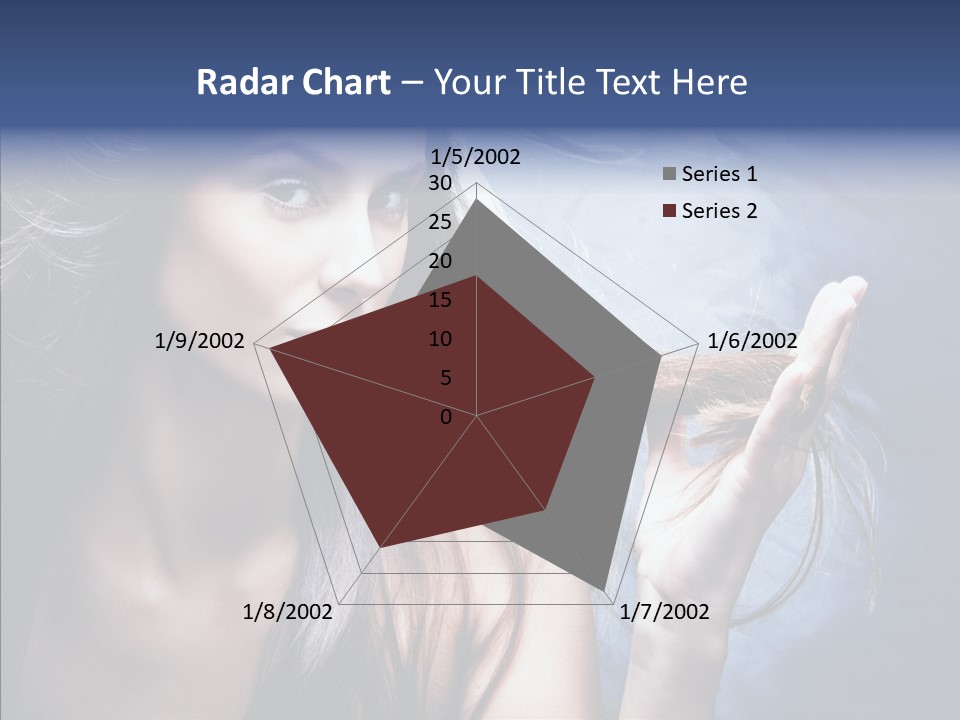 Radar Chart – Your Title Text Here

1/5/2002
30
25
20
15
10
5
0
1/6/2002
1/7/2002
1/8/2002
1/9/2002

Series 1
Series 2